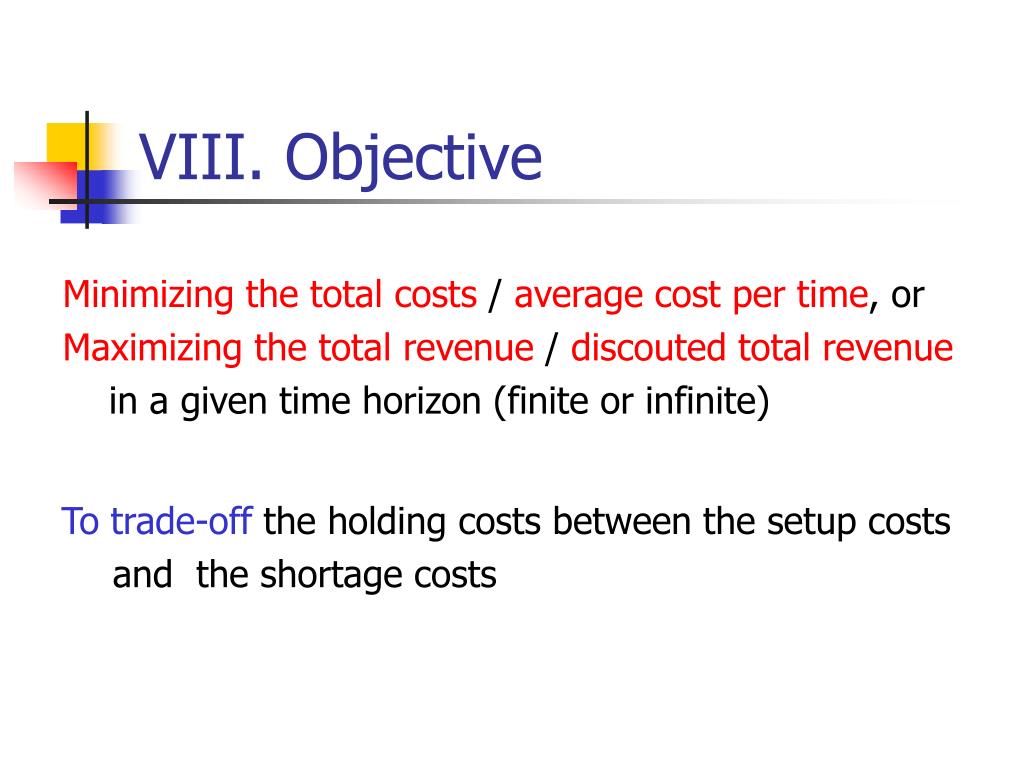 VIII. Objective

Minimizing the total costs / average cost per time, or Maximizing the total revenue / discouted total revenue in a given time horizon (finite or infinite)

To trade-off the holding costs between the setup costs and the shortage costs